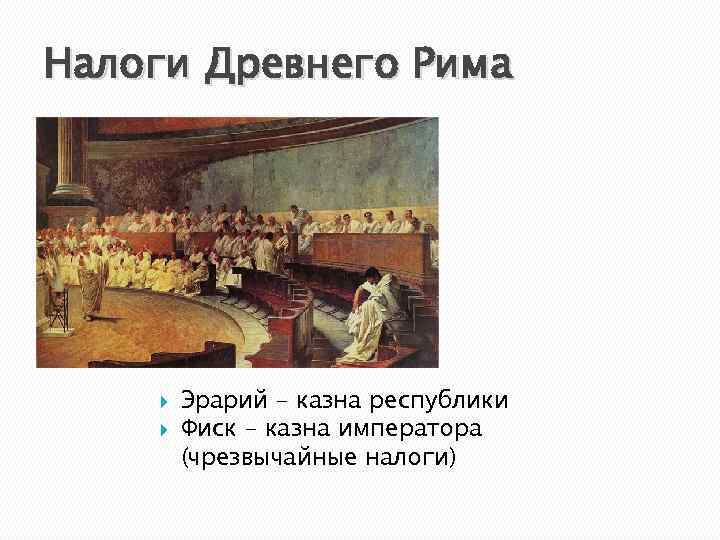 Налоги Древнего Рима

Эрарий – казна республики
Фиск – казна императора (чрезвычайные налоги)